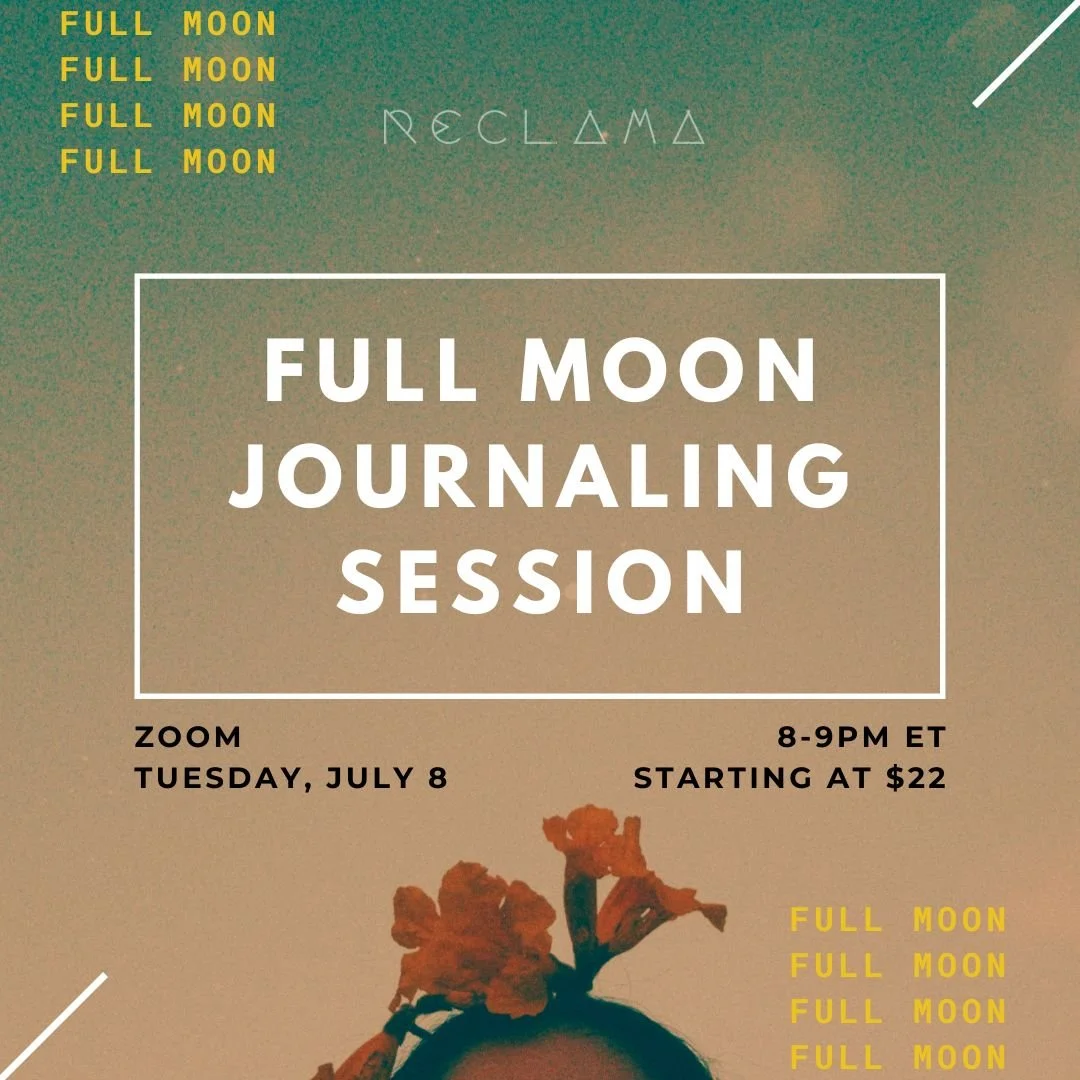 FULL MOON
FULL MOON
FULL MOON
FULL MOON

RECLAMA

FULL MOON JOURNALING SESSION

ZOOM
TUESDAY, JULY 8

8-9PM ET
STARTING AT $22

FULL MOON
FULL MOON
FULL MOON
FULL MOON